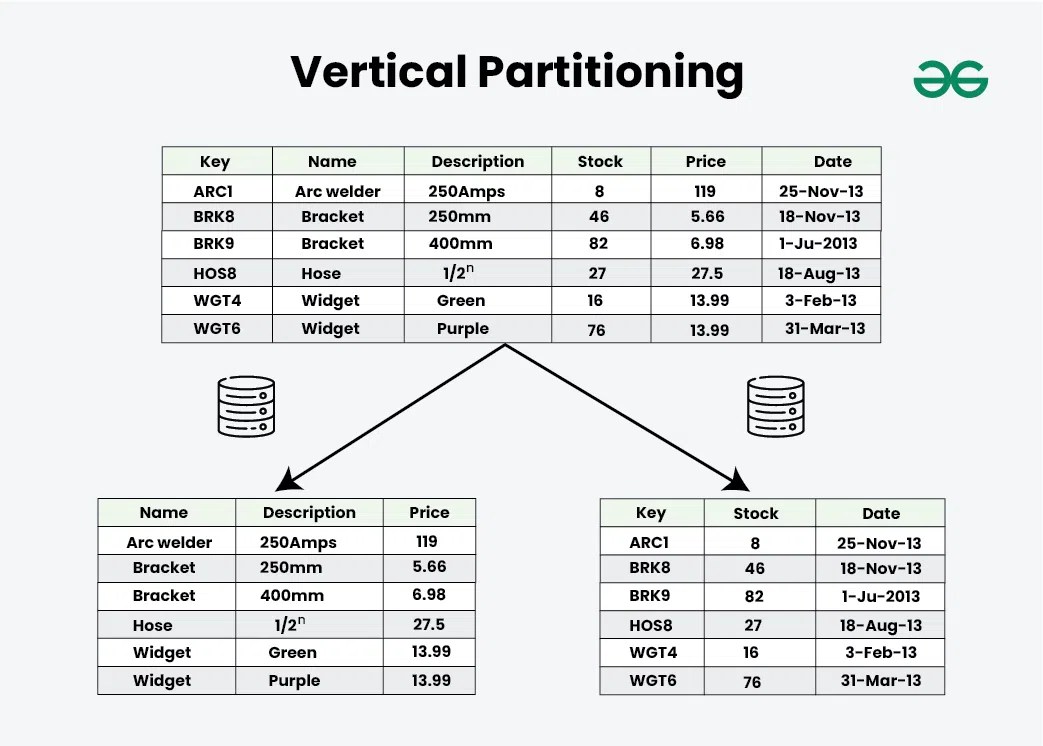 Vertical Partitioning

| Key | Name | Description | Stock | Price | Date |
|---|---|---|---|---|---|
| ARC1 | Arc welder | 250Amps | 8 | 119 | 25-Nov-13 |
| BRK8 | Bracket | 250mm | 46 | 5.66 | 18-Nov-13 |
| BRK9 | Bracket | 400mm | 82 | 6.98 | 1-Ju-2013 |
| HOS8 | Hose | $1/2^n$ | 27 | 27.5 | 18-Aug-13 |
| WGT4 | Widget | Green | 16 | 13.99 | 3-Feb-13 |
| WGT6 | Widget | Purple | 76 | 13.99 | 31-Mar-13 |

| Name | Description | Price |
|---|---|---|
| Arc welder | 250Amps | 119 |
| Bracket | 250mm | 5.66 |
| Bracket | 400mm | 6.98 |
| Hose | $1/2^n$ | 27.5 |
| Widget | Green | 13.99 |
| Widget | Purple | 13.99 |

| Key | Stock | Date |
|---|---|---|
| ARC1 | 8 | 25-Nov-13 |
| BRK8 | 46 | 18-Nov-13 |
| BRK9 | 82 | 1-Ju-2013 |
| HOS8 | 27 | 18-Aug-13 |
| WGT4 | 16 | 3-Feb-13 |
| WGT6 | 76 | 31-Mar-13 |